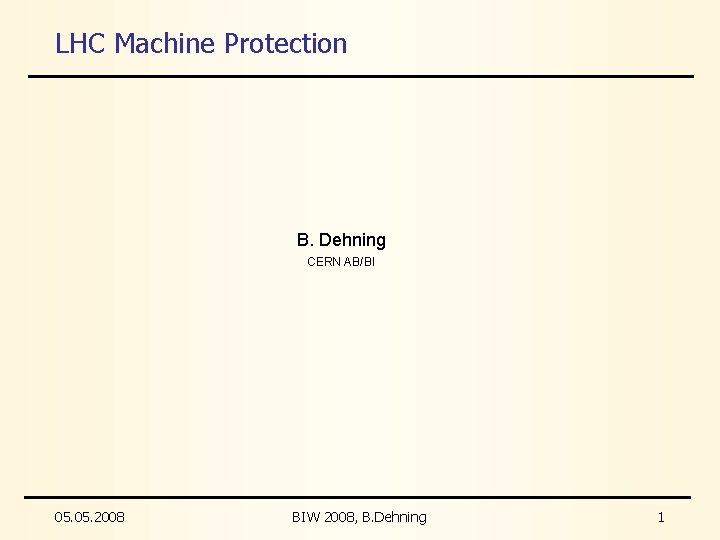 LHC Machine Protection

B. Dehning

CERN AB/BI

05.05.2008

BIW 2008, B.Dehning

1